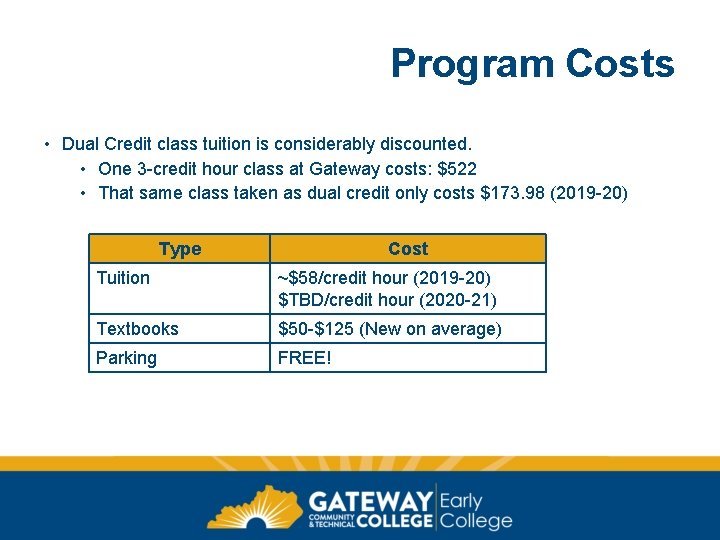 Program Costs

• Dual Credit class tuition is considerably discounted.
  • One 3-credit hour class at Gateway costs: \$522
  • That same class taken as dual credit only costs \$173.98 (2019-20)

| Type | Cost |
|---|---|
| Tuition | ~\$58/credit hour (2019-20) \$TBD/credit hour (2020-21) |
| Textbooks | \$50-\$125 (New on average) |
| Parking | FREE! |

GATEWAY COMMUNITY & TECHNICAL COLLEGE Early College